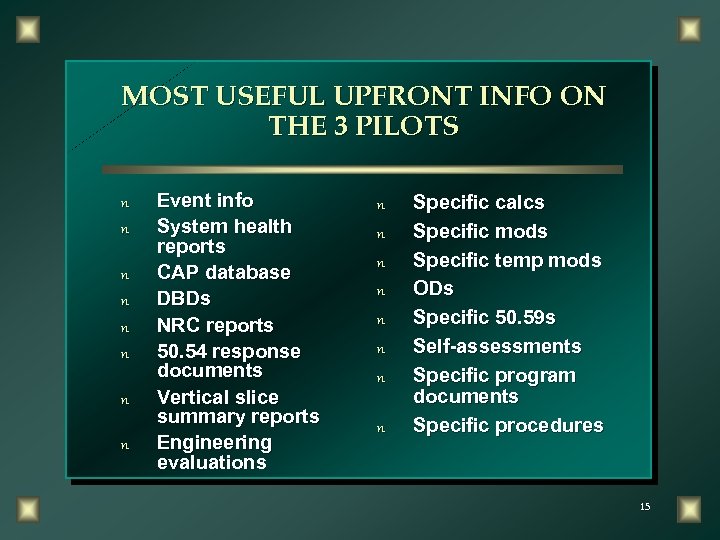 MOST USEFUL UPFRONT INFO ON THE 3 PILOTS

n Event info
n System health reports
n CAP database
n DBDs
n NRC reports
n 50.54 response documents
n Vertical slice summary reports
n Engineering evaluations

n Specific calcs
n Specific mods
n Specific temp mods
n ODs
n Specific 50.59s
n Self-assessments
n Specific program documents
n Specific procedures

15